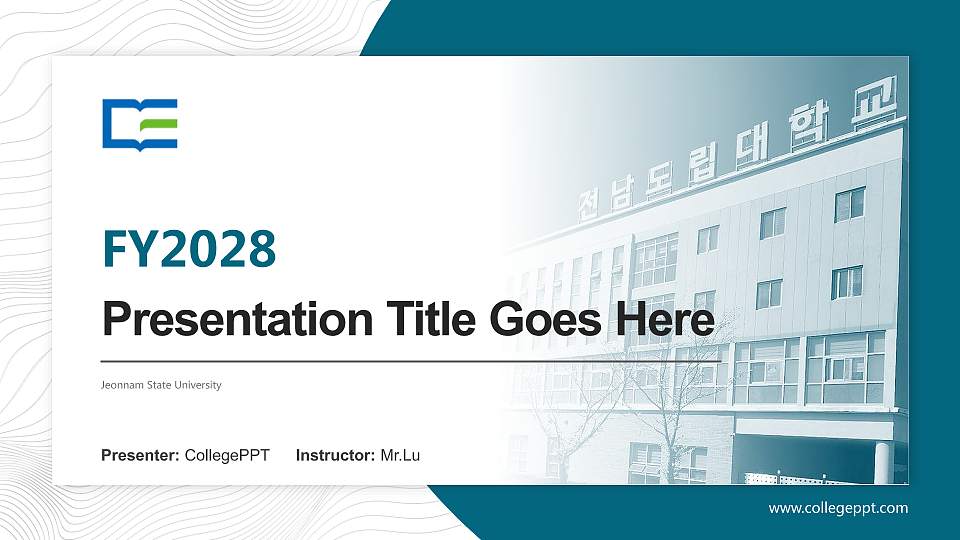 전남도립대학교

FY2028

Presentation Title Goes Here

Jeonnam State University

Presenter: CollegePPT Instructor: Mr.Lu

www.collegeppt.com